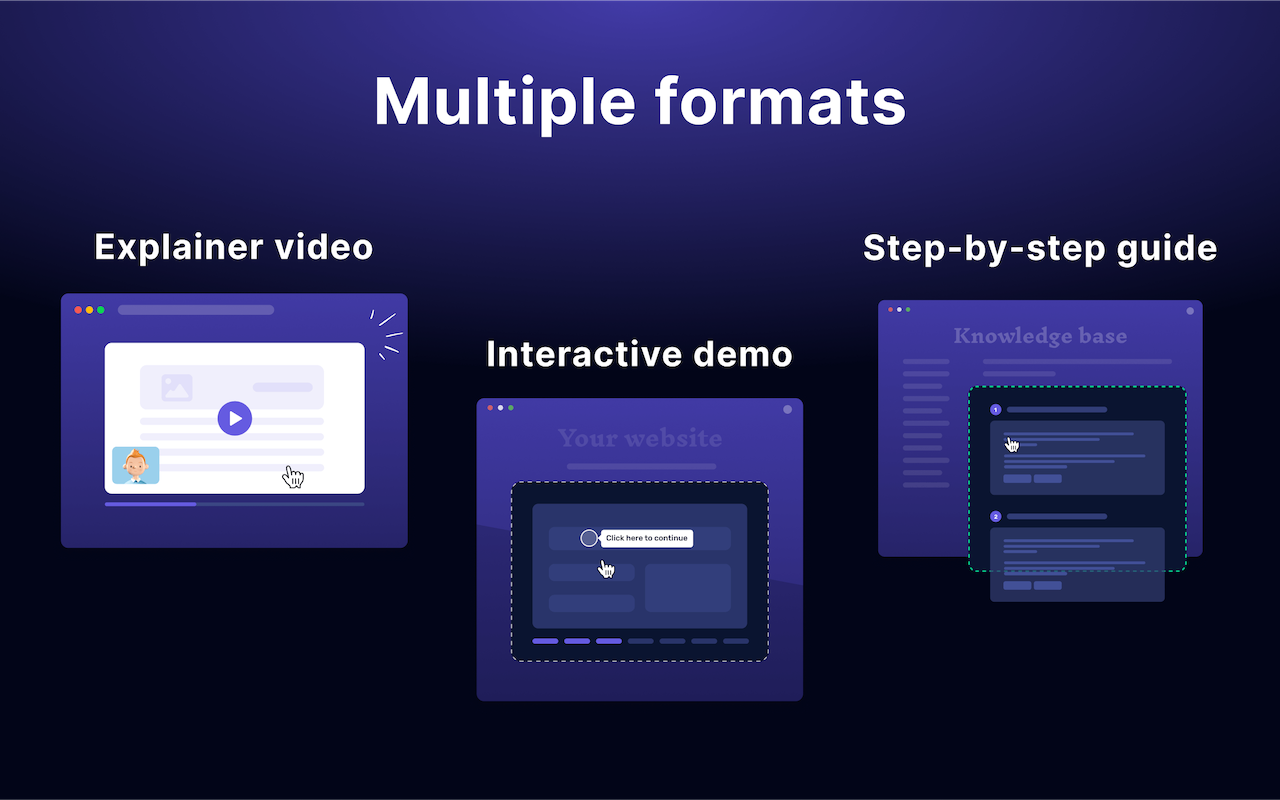 Multiple formats

Explainer video

Interactive demo

Your website

Click here to continue

Step-by-step guide

Knowledge base

1

2